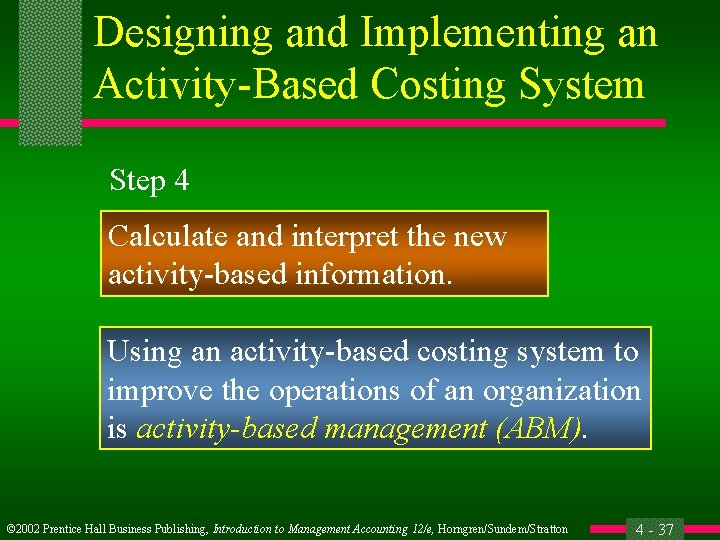 Designing and Implementing an Activity-Based Costing System

Step 4

Calculate and interpret the new activity-based information.

Using an activity-based costing system to improve the operations of an organization is activity-based management (ABM).

©2002 Prentice Hall Business Publishing, Introduction to Management Accounting 12/e, Horngren/Sundem/Stratton

4 - 37